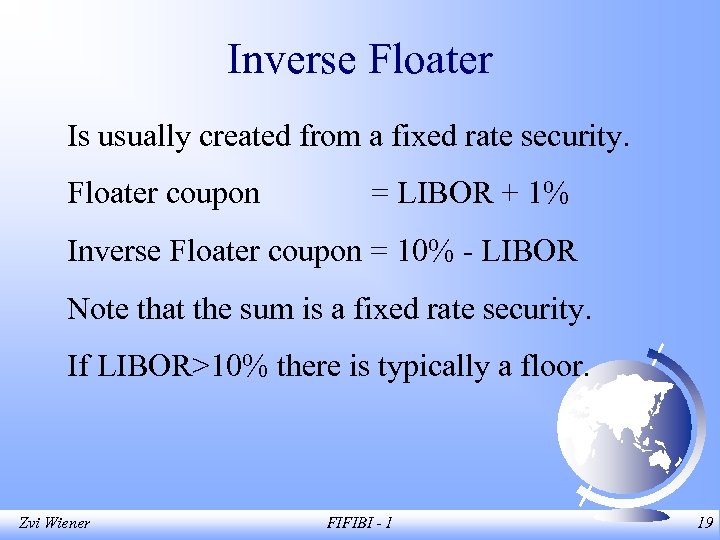 Inverse Floater

Is usually created from a fixed rate security.

Floater coupon = LIBOR + 1%

Inverse Floater coupon = 10% - LIBOR

Note that the sum is a fixed rate security.

If LIBOR>10% there is typically a floor.

Zvi Wiener FIFIBI - 1 19